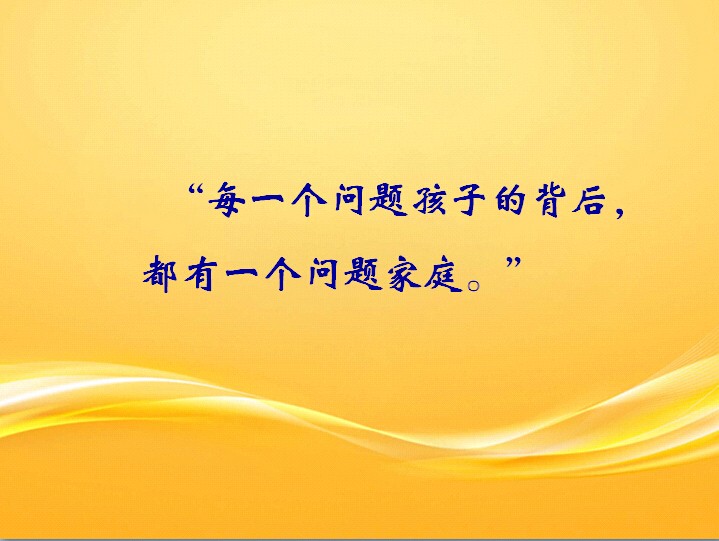 “每一个问题孩子的背后，都有一个问题家庭。”